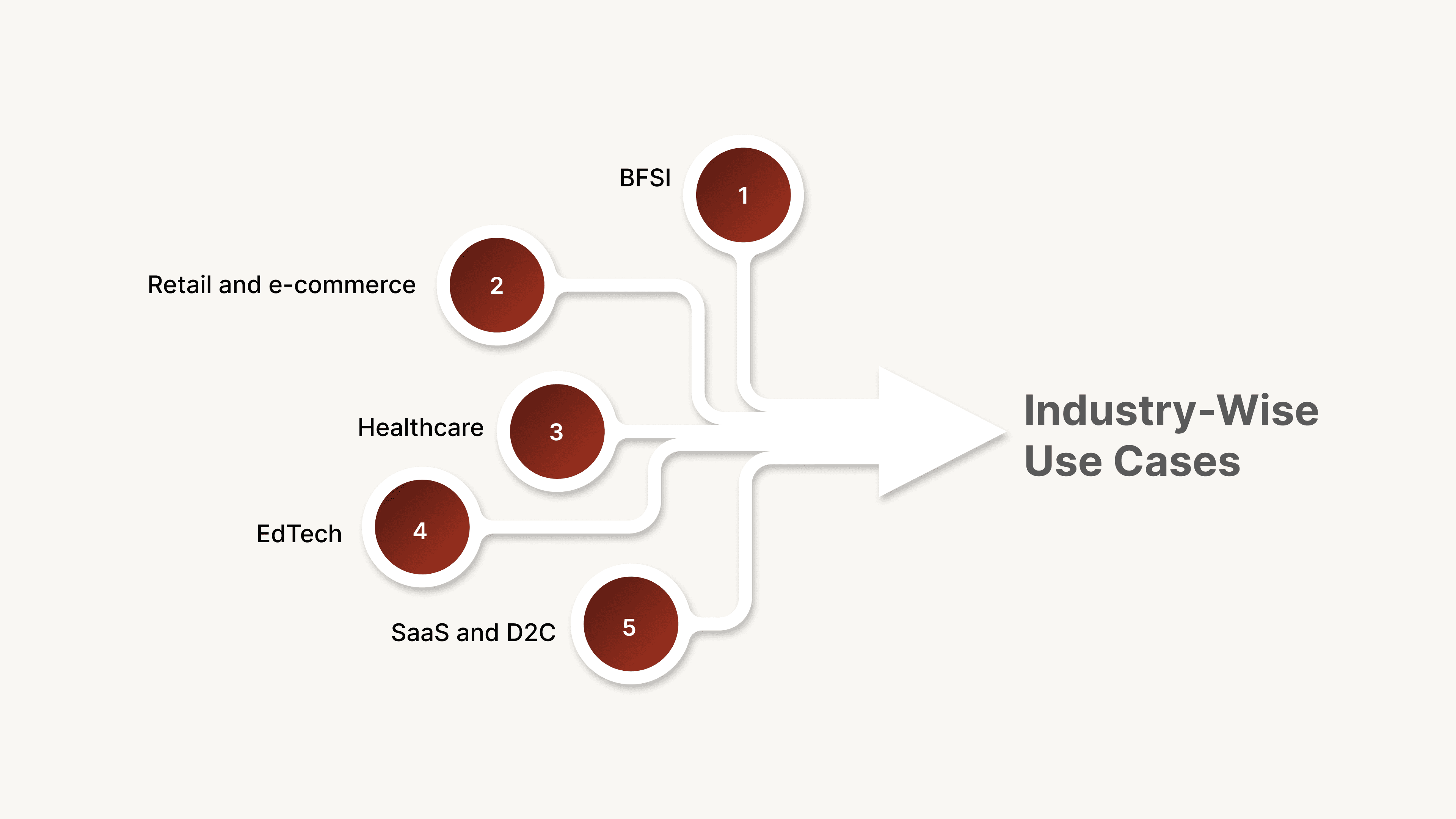 BFSI 1

Retail and e-commerce 2

Healthcare 3

EdTech 4

SaaS and D2C 5

Industry-Wise Use Cases